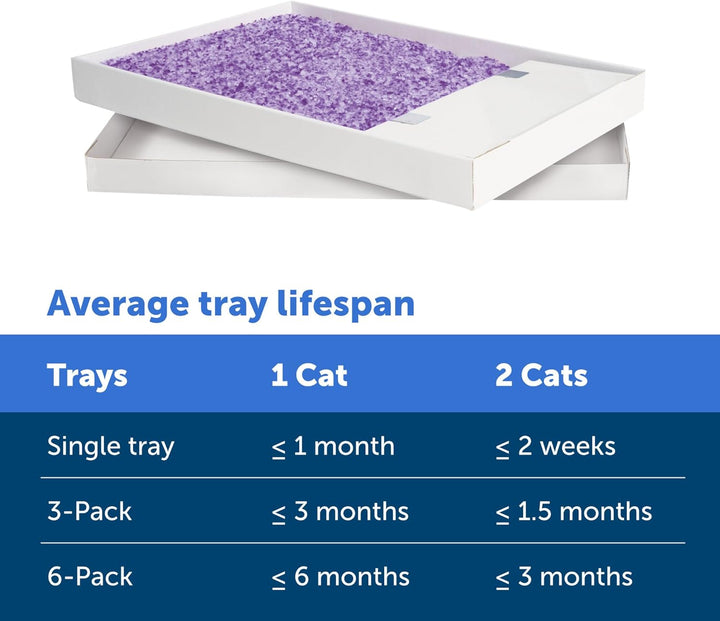 Average tray lifespan

| Trays | 1 Cat | 2 Cats |
|---|---|---|
| Single tray | $\leq$ 1 month | $\leq$ 2 weeks |
| 3-Pack | $\leq$ 3 months | $\leq$ 1.5 months |
| 6-Pack | $\leq$ 6 months | $\leq$ 3 months |